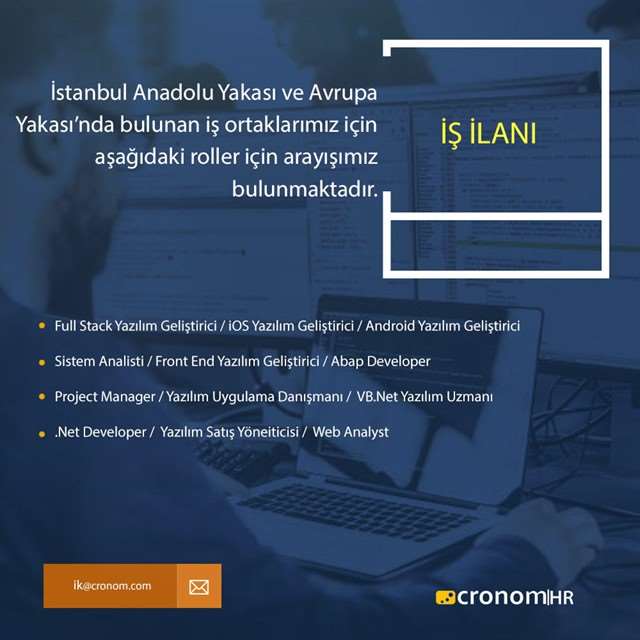 İstanbul Anadolu Yakası ve Avrupa Yakası'nda bulunan iş ortaklarımız için aşağıdaki roller için arayışımız bulunmaktadır.

İŞ İLANI

• Full Stack Yazılım Geliştirici / iOS Yazılım Geliştirici / Android Yazılım Geliştirici
• Sistem Analisti / Front End Yazılım Geliştirici / Abap Developer
• Project Manager / Yazılım Uygulama Danışmanı / VB.Net Yazılım Uzmanı
• .Net Developer / Yazılım Satış Yöneiticisi / Web Analyst

ik@cronom.com

cronom|HR